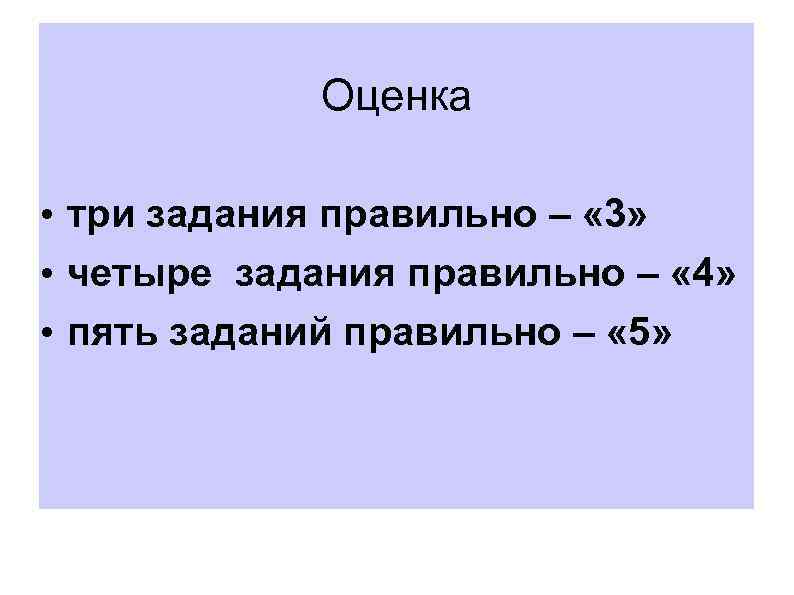 Оценка

• три задания правильно – «3»
• четыре задания правильно – «4»
• пять заданий правильно – «5»